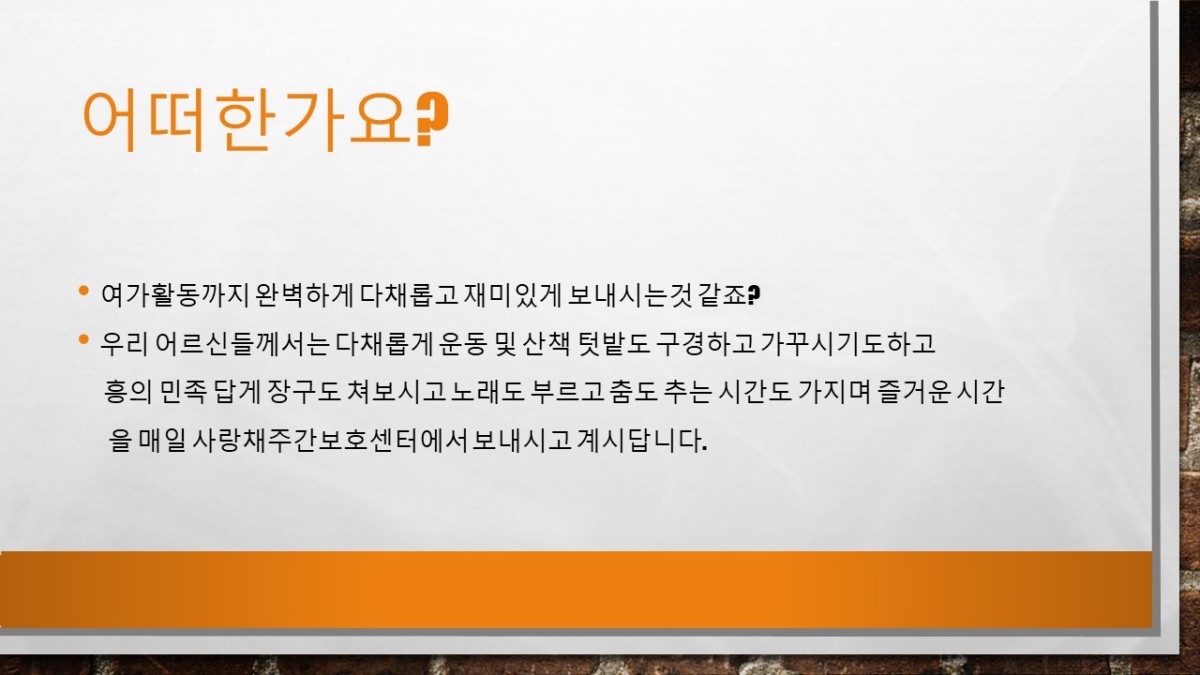 어떠한가요?

• 여가활동까지 완벽하게 다채롭고 재미있게 보내시는것 같죠?

• 우리 어르신들께서는 다채롭게 운동 및 산책 텃밭도 구경하고 가꾸시기도하고 흥의 민족 답게 장구도 쳐보시고 노래도 부르고 춤도 추는 시간도 가지며 즐거운 시간을 매일 사랑채주간보호센터에서 보내시고 계시답니다.